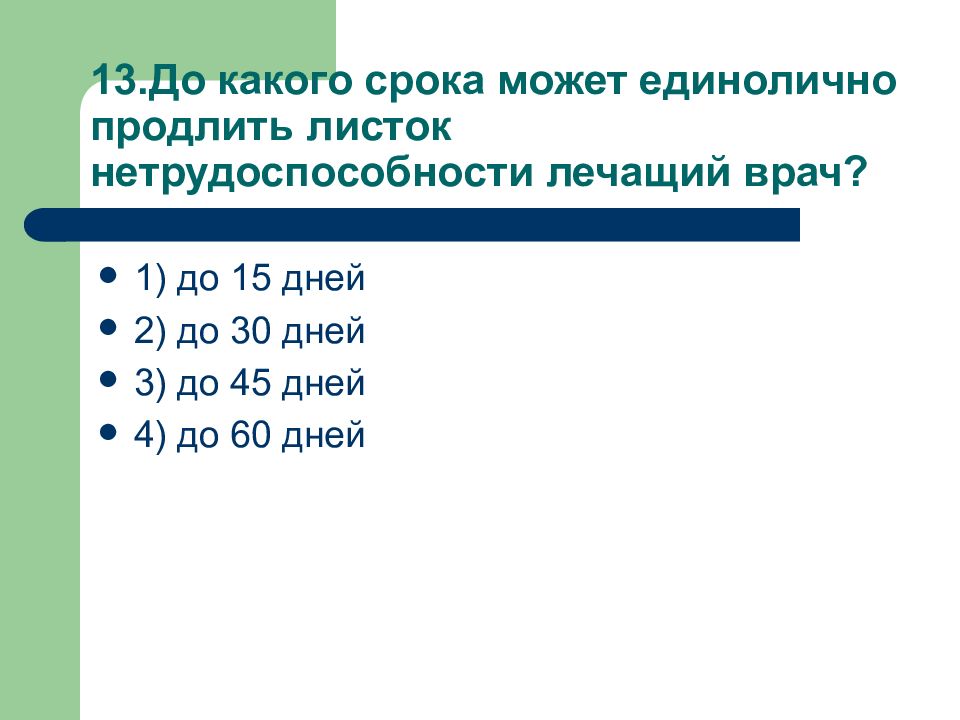 13.До какого срока может единолично продлить листок нетрудоспособности лечащий врач?

1) до 15 дней
2) до 30 дней
3) до 45 дней
4) до 60 дней